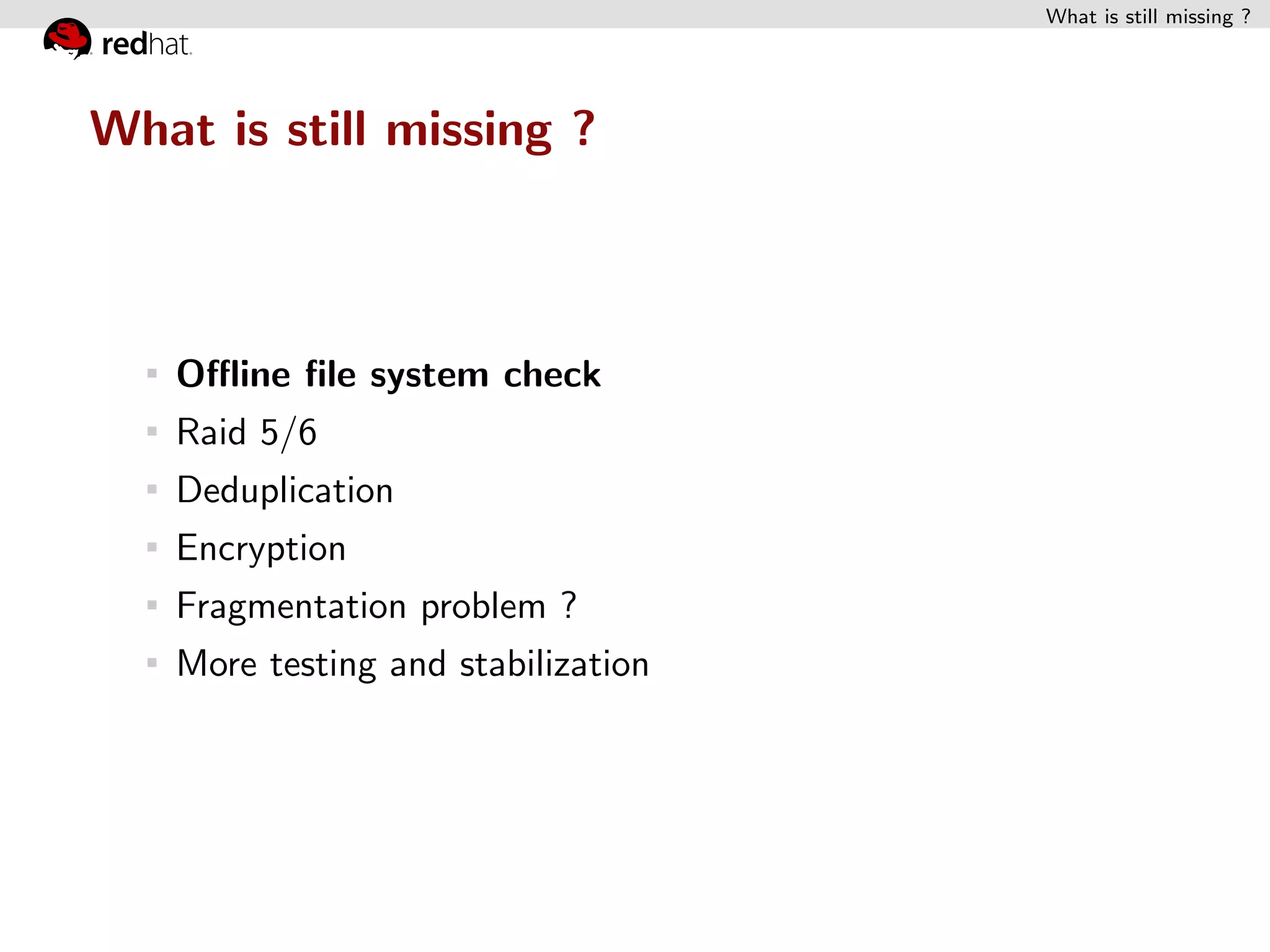 What is still missing ?

redhat.

What is still missing ?

- Offline file system check
- Raid 5/6
- Deduplication
- Encryption
- Fragmentation problem ?
- More testing and stabilization